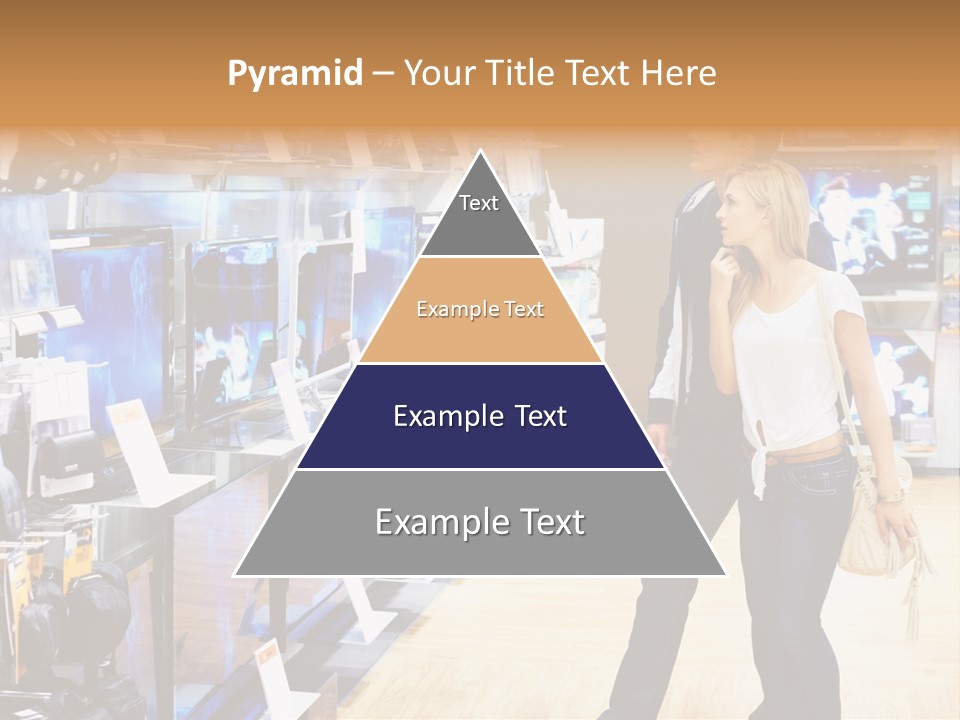 Pyramid – Your Title Text Here

Text

Example Text

Example Text

Example Text